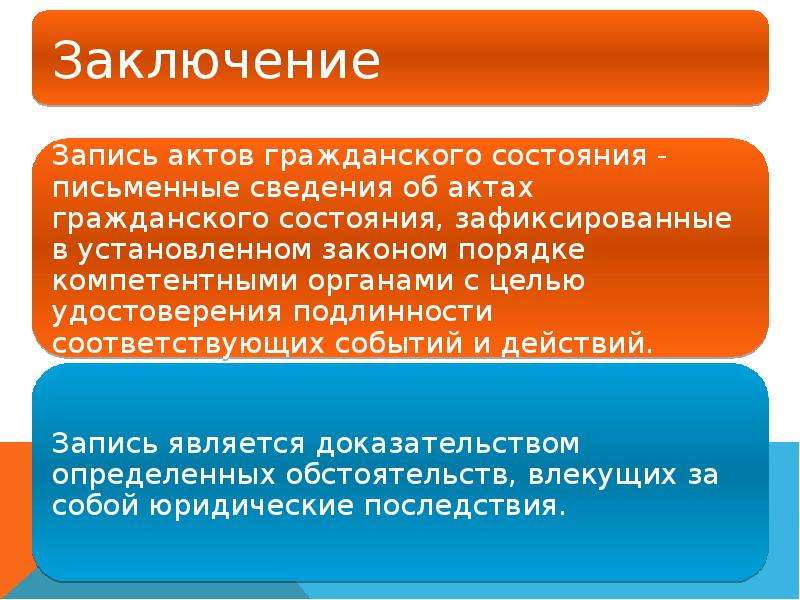 Заключение

Запись актов гражданского состояния - письменные сведения об актах гражданского состояния, зафиксированные в установленном законом порядке компетентными органами с целью удостоверения подлинности соответствующих событий и действий.

Запись является доказательством определенных обстоятельств, влекущих за собой юридические последствия.